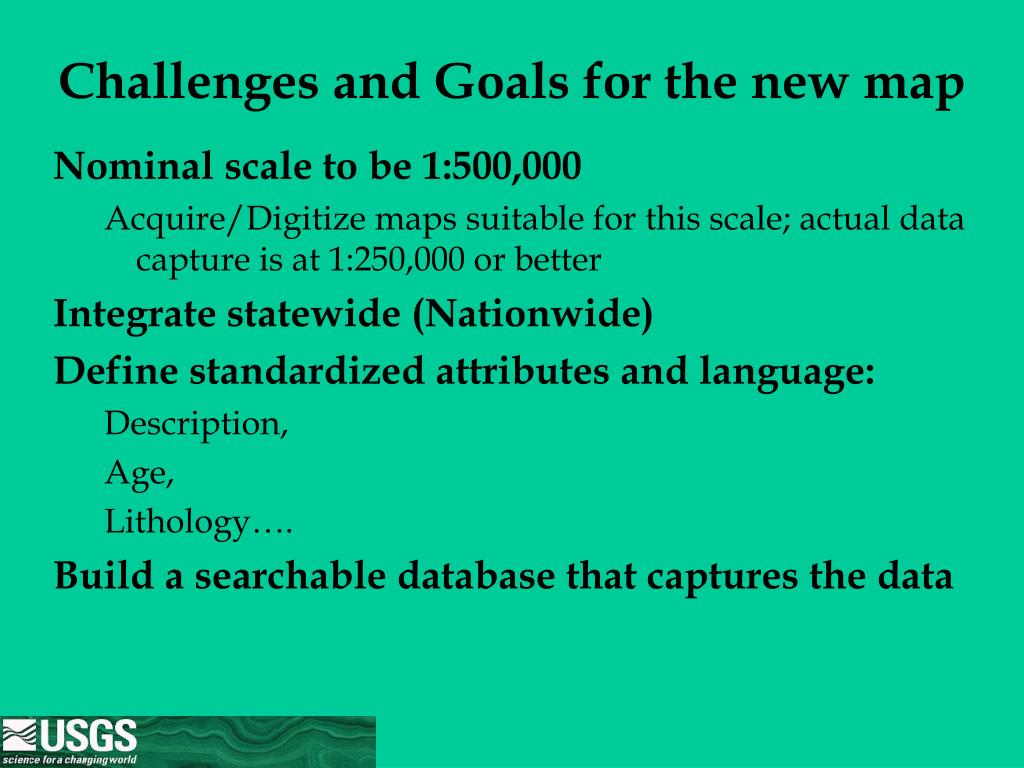 Challenges and Goals for the new map

Nominal scale to be 1:500,000

Acquire/Digitize maps suitable for this scale; actual data capture is at 1:250,000 or better

Integrate statewide (Nationwide)

Define standardized attributes and language:

Description,

Age,

Lithology….

Build a searchable database that captures the data

USGS
science for a changing world